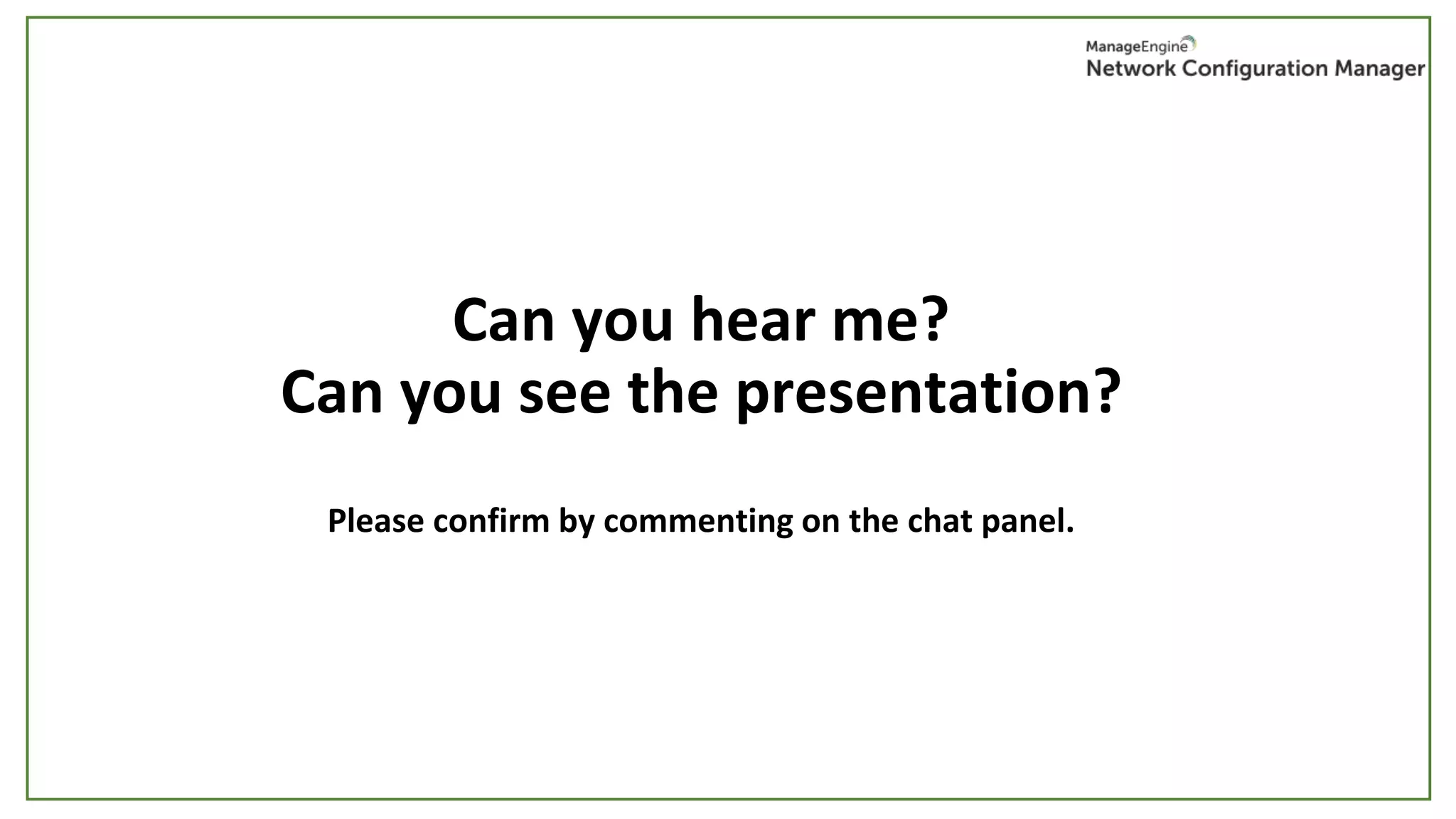 ManageEngine
Network Configuration Manager

Can you hear me?
Can you see the presentation?

Please confirm by commenting on the chat panel.